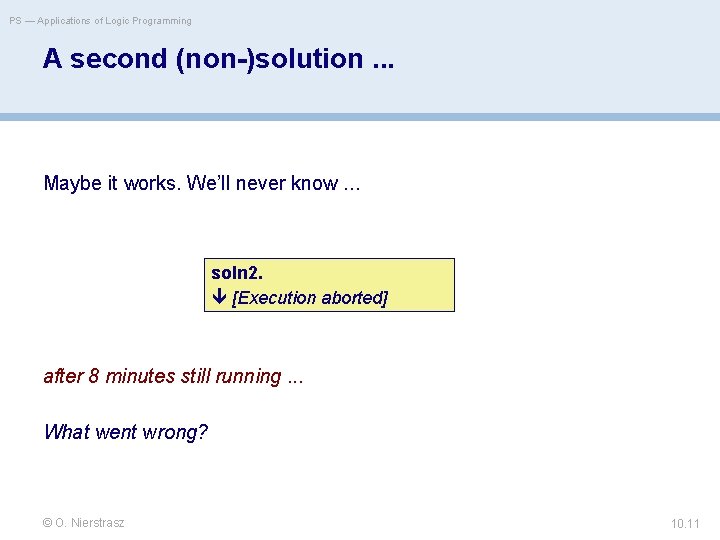 PS — Applications of Logic Programming

A second (non-)solution ...

Maybe it works. We'll never know ...

soln2.
↓ [Execution aborted]

after 8 minutes still running ...

What went wrong?

© O. Nierstrasz

10.11